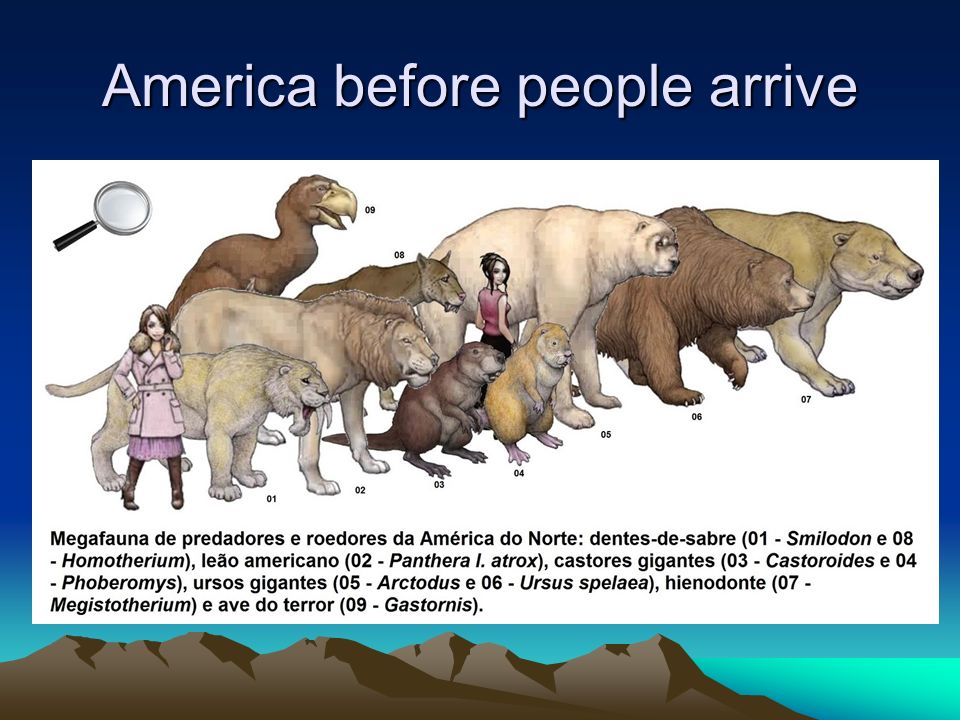 America before people arrive

09

08

07

06

05

04

03

02

01

Megafauna de predadores e roedores da América do Norte: dentes-de-sabre (01 - Smilodon e 08 - Homotherium), leão americano (02 - Panthera l. atrox), castores gigantes (03 - Castoroides e 04 - Phoberomys), ursos gigantes (05 - Arctodus e 06 - Ursus spelaea), hienodonte (07 - Megistotherium) e ave do terror (09 - Gastornis).